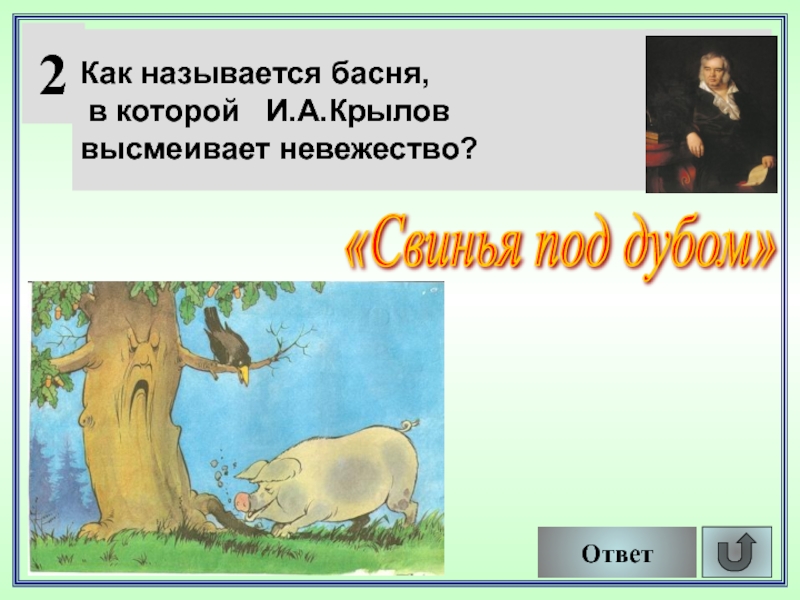 2 Как называется басня, в которой И.А.Крылов высмеивает невежество?

«Свинья под дубом»

Ответ